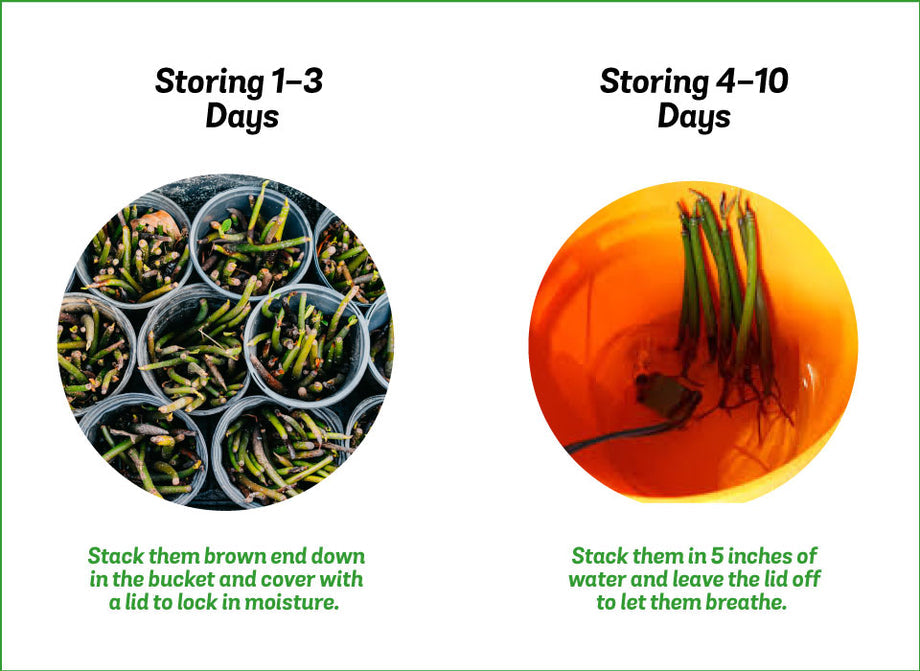 Storing 1–3 Days

Stack them brown end down in the bucket and cover with a lid to lock in moisture.

Storing 4–10 Days

Stack them in 5 inches of water and leave the lid off to let them breathe.